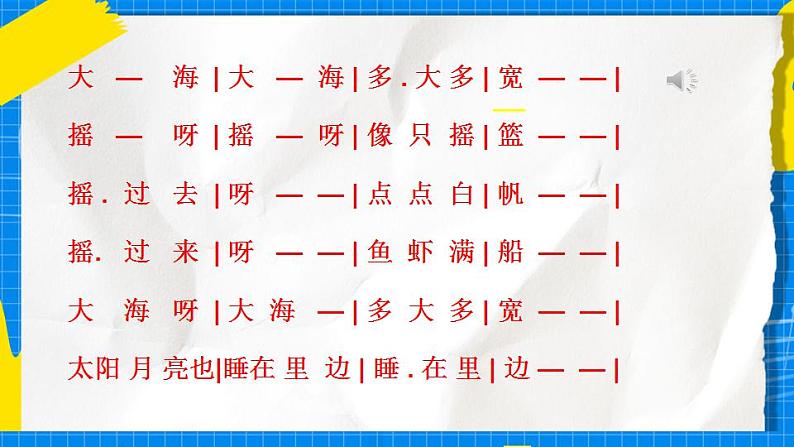 大 — 海 | 大 — 海 | 多 . 大 多 | 宽 — — |

摇 — 呀 | 摇 — 呀 | 像 只 摇 | 篮 — — |

摇 . 过 去 | 呀 — — | 点 点 白 | 帆 — — |

摇. 过 来 | 呀 — — | 鱼 虾 满 | 船 — — |

大 海 呀 | 大 海 — | 多 大 多 | 宽 — — |

太阳 月 亮也 | 睡在 里 边 | 睡 . 在 里 | 边 — — |